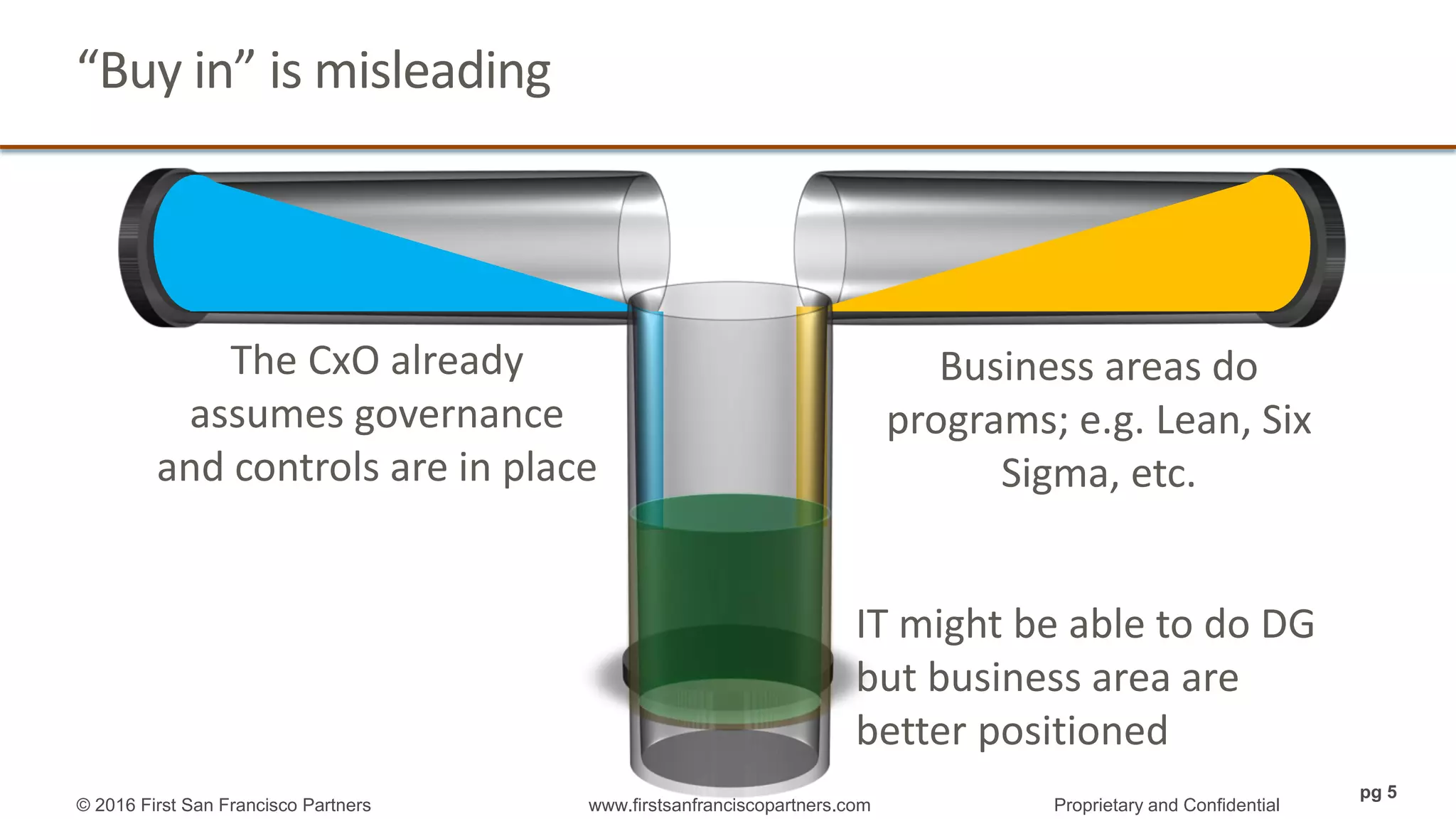 “Buy in” is misleading

The CxO already assumes governance and controls are in place

Business areas do programs; e.g. Lean, Six Sigma, etc.

IT might be able to do DG but business area are better positioned

© 2016 First San Francisco Partners

www.firstsanfranciscopartners.com

Proprietary and Confidential

pg 5